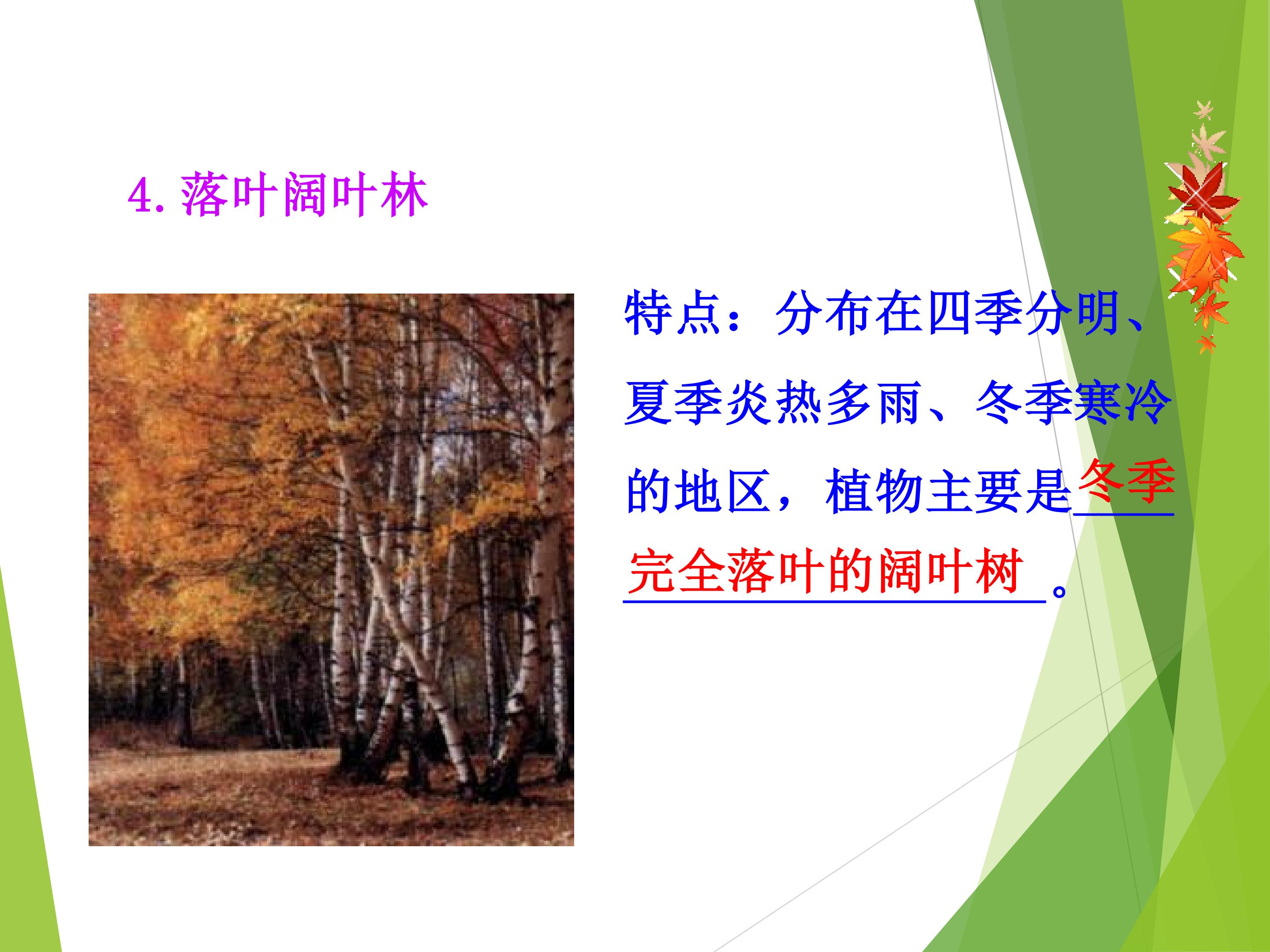 4. 落叶阔叶林

特点：分布在四季分明、夏季炎热多雨、冬季寒冷的地区，植物主要是冬季完全落叶的阔叶树。